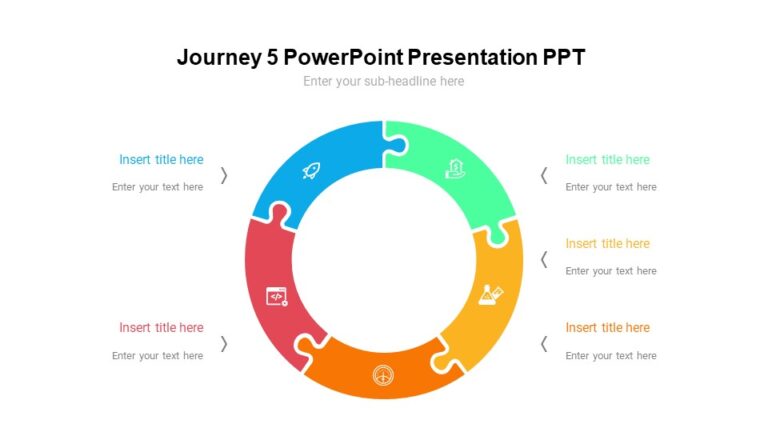 Journey 5 PowerPoint Presentation PPT

Enter your sub-headline here

Insert title here

Enter your text here

Insert title here

Enter your text here

Insert title here

Enter your text here

Insert title here

Enter your text here

Insert title here

Enter your text here